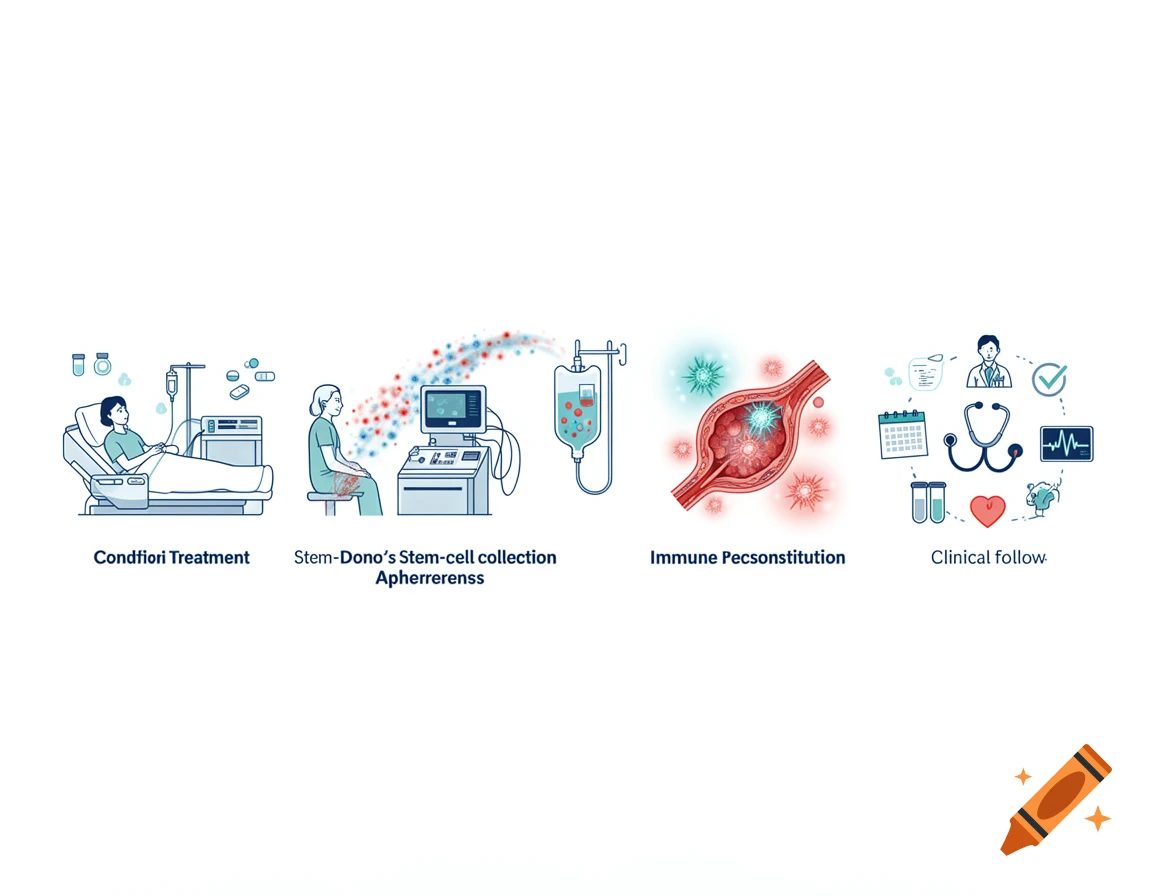 Condfiori Treatment

Stem-Dono's Stem-cell collection Apherrerenss

Immune Pecsonstitution

Clinical follow